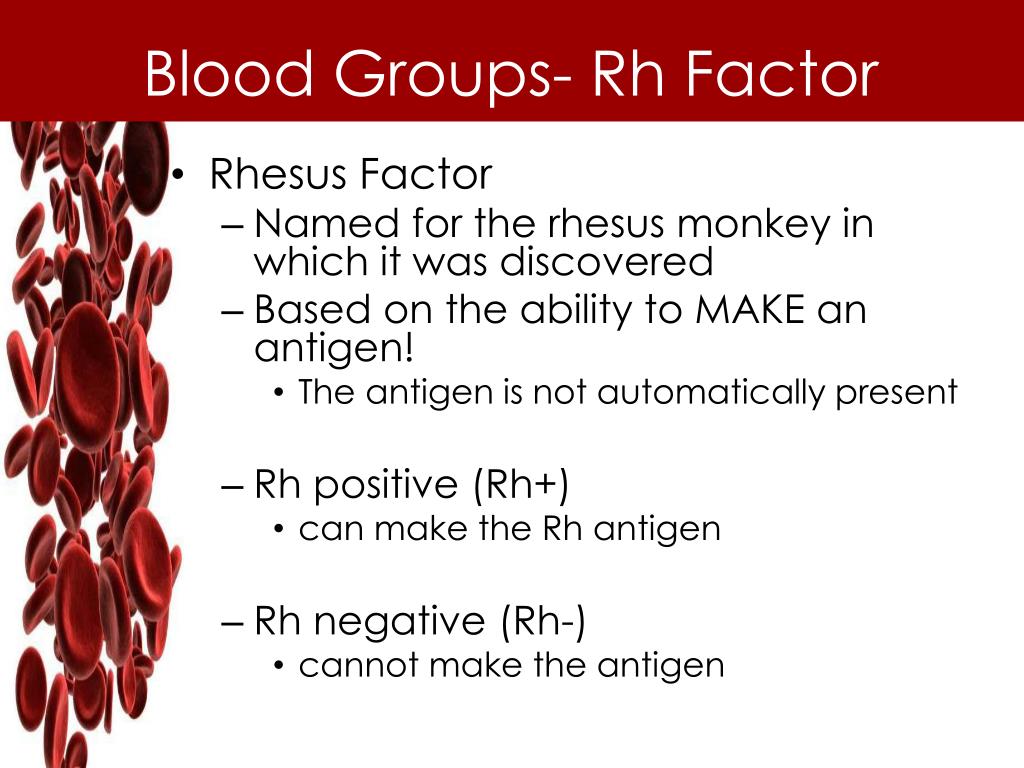 Blood Groups- Rh Factor

• Rhesus Factor
– Named for the rhesus monkey in which it was discovered
– Based on the ability to MAKE an antigen!
• The antigen is not automatically present

– Rh positive (Rh+)
• can make the Rh antigen

– Rh negative (Rh-)
• cannot make the antigen